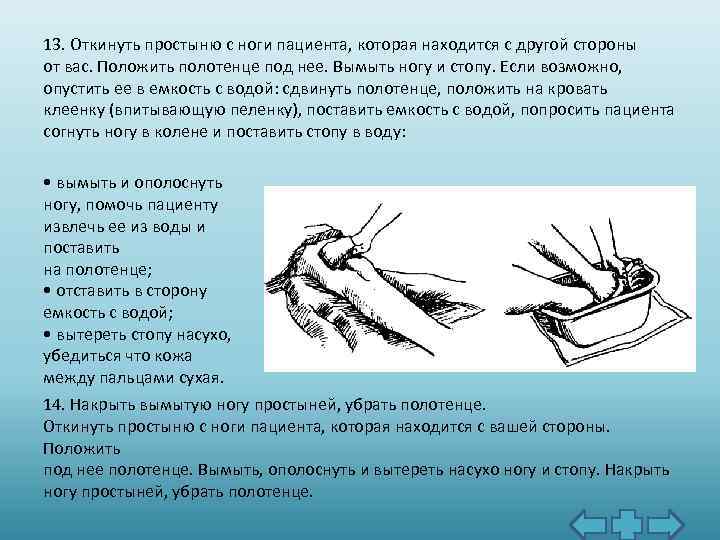 13. Откинуть простыню с ноги пациента, которая находится с другой стороны от вас. Положить полотенце под нее. Вымыть ногу и стопу. Если возможно, опустить ее в емкость с водой: сдвинуть полотенце, положить на кровать клеенку (впитывающую пеленку), поставить емкость с водой, попросить пациента согнуть ногу в колене и поставить стопу в воду:

• вымыть и ополоснуть ногу, помочь пациенту извлечь ее из воды и поставить на полотенце;
• отставить в сторону емкость с водой;
• вытереть стопу насухо, убедиться что кожа между пальцами сухая.

14. Накрыть вымытую ногу простыней, убрать полотенце.
Откинуть простыню с ноги пациента, которая находится с вашей стороны. Положить под нее полотенце. Вымыть, ополоснуть и вытереть насухо ногу и стопу. Накрыть ногу простыней, убрать полотенце.